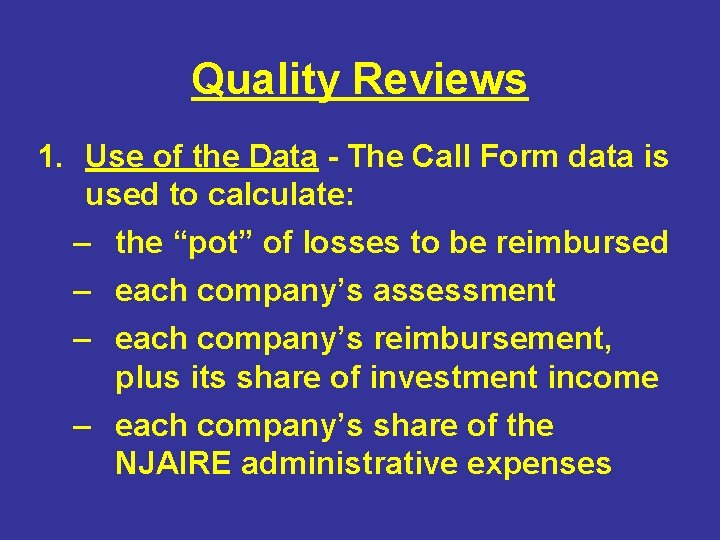 Quality Reviews

1. Use of the Data - The Call Form data is used to calculate:

– the “pot” of losses to be reimbursed

– each company’s assessment

– each company’s reimbursement, plus its share of investment income

– each company’s share of the NJAIRE administrative expenses